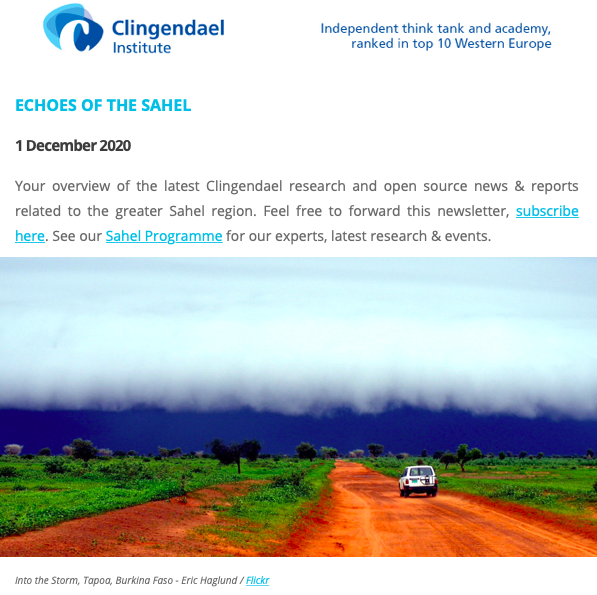 Clingendael Institute

Independent think tank and academy, ranked in top 10 Western Europe

ECHOES OF THE SAHEL

1 December 2020

Your overview of the latest Clingendael research and open source news & reports related to the greater Sahel region. Feel free to forward this newsletter, subscribe here. See our Sahel Programme for our experts, latest research & events.

Into the Storm, Tapoa, Burkina Faso - Eric Haglund / Flickr